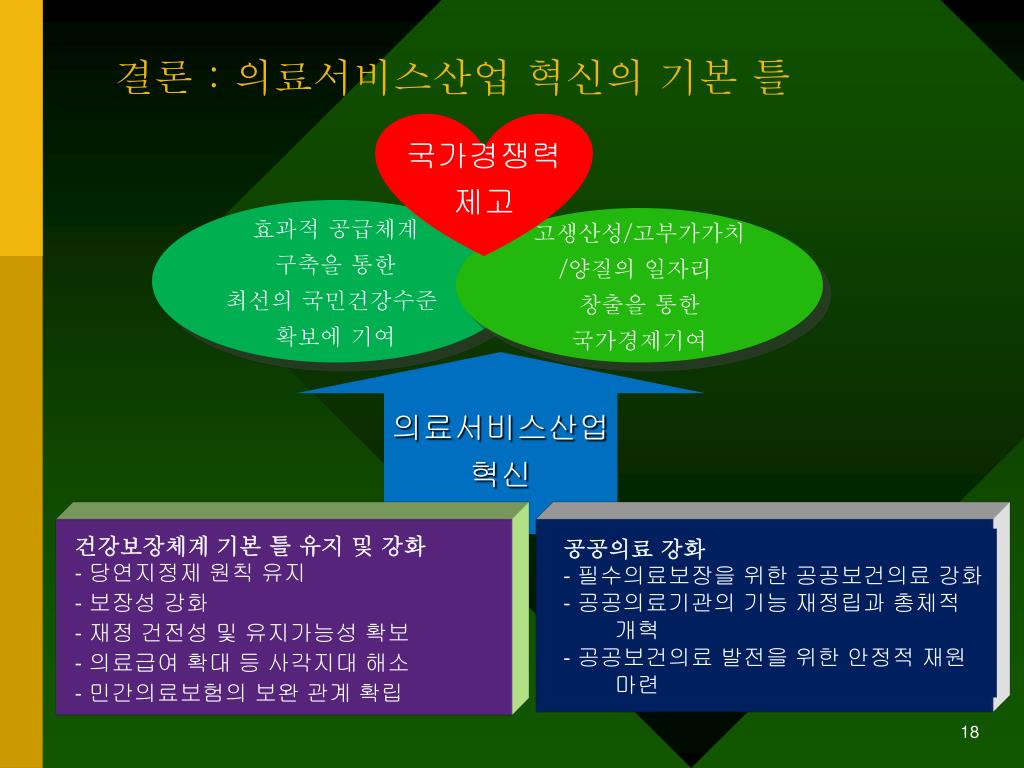 결론 : 의료서비스산업 혁신의 기본 틀

국가경쟁력
제고

효과적 공급체계
구축을 통한
최선의 국민건강수준
확보에 기여

고생산성/고부가가치
/양질의 일자리
창출을 통한
국가경제기여

의료서비스산업
혁신

건강보장체계 기본 틀 유지 및 강화
- 당연지정제 원칙 유지
- 보장성 강화
- 재정 건전성 및 유지가능성 확보
- 의료급여 확대 등 사각지대 해소
- 민간의료보험의 보완 관계 확립

공공의료 강화
- 필수의료보장을 위한 공공보건의료 강화
- 공공의료기관의 기능 재정립과 총체적 개혁
- 공공보건의료 발전을 위한 안정적 재원 마련

18